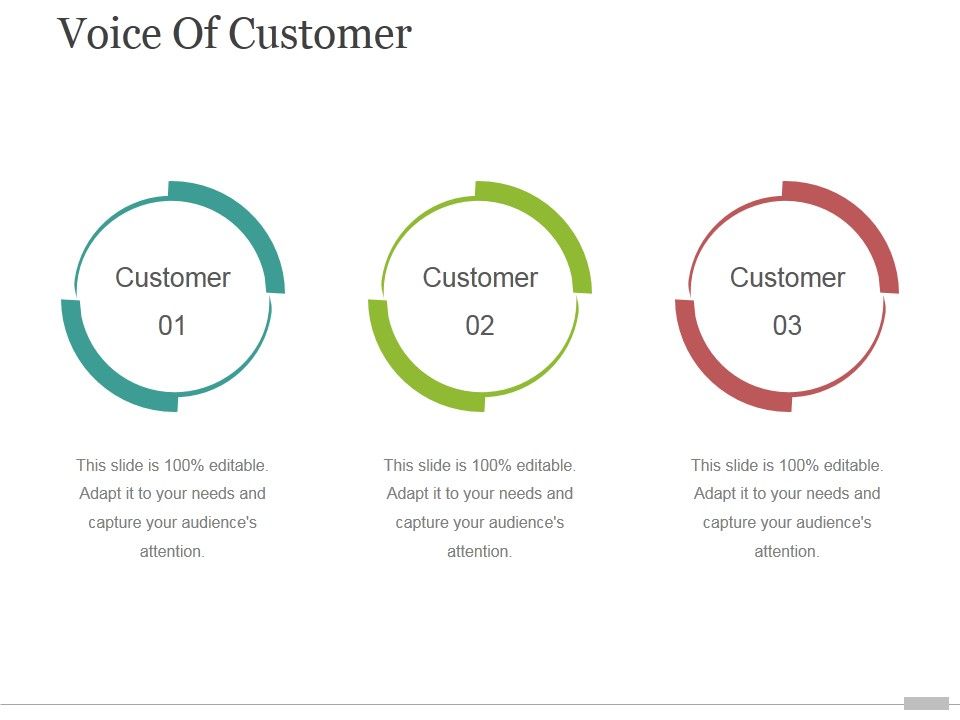 Voice Of Customer

Customer
01

This slide is 100% editable. Adapt it to your needs and capture your audience's attention.

Customer
02

This slide is 100% editable. Adapt it to your needs and capture your audience's attention.

Customer
03

This slide is 100% editable. Adapt it to your needs and capture your audience's attention.